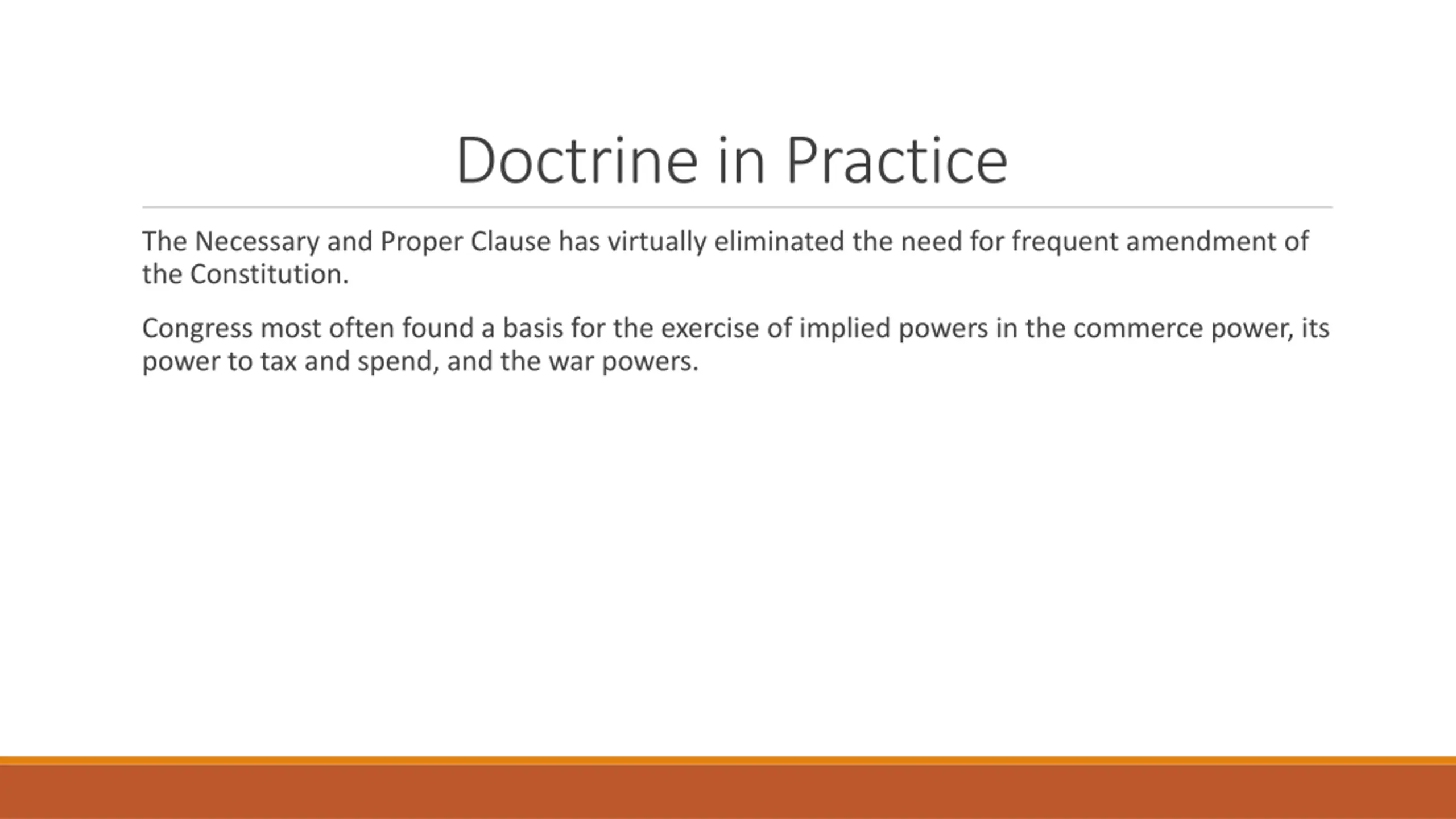 Doctrine in Practice

The Necessary and Proper Clause has virtually eliminated the need for frequent amendment of the Constitution.

Congress most often found a basis for the exercise of implied powers in the commerce power, its power to tax and spend, and the war powers.